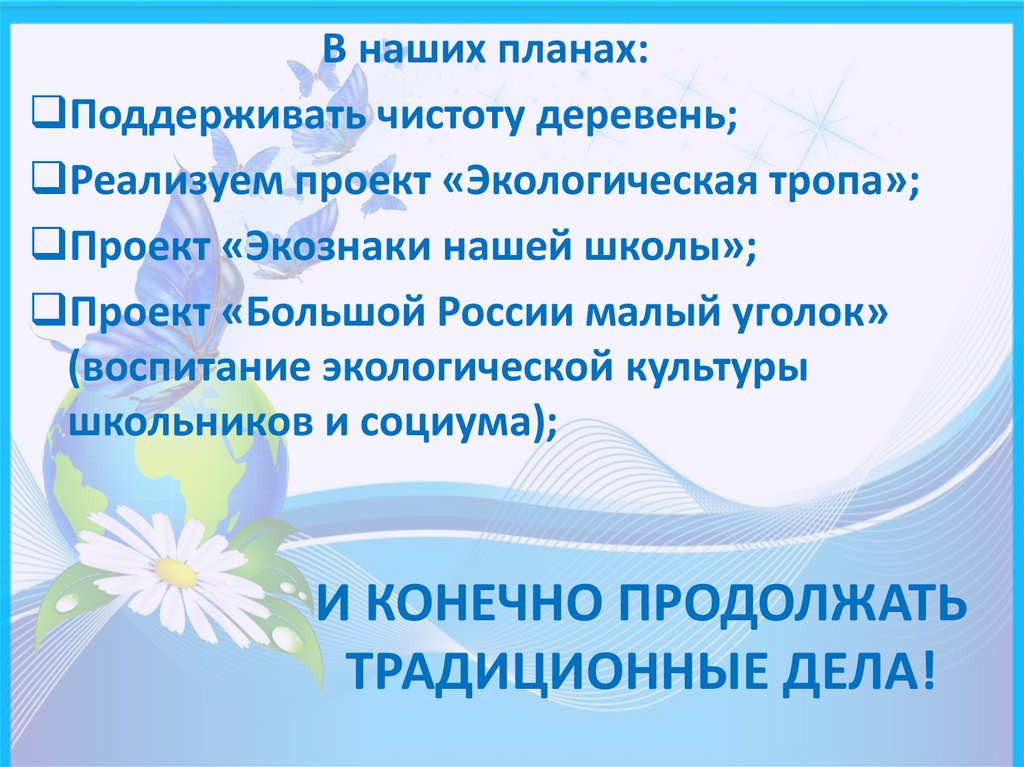 В наших планах:

❑Поддерживать чистоту деревень;

❑Реализуем проект «Экологическая тропа»;

❑Проект «Экознаки нашей школы»;

❑Проект «Большой России малый уголок» (воспитание экологической культуры школьников и социума);

И КОНЕЧНО ПРОДОЛЖАТЬ ТРАДИЦИОННЫЕ ДЕЛА!